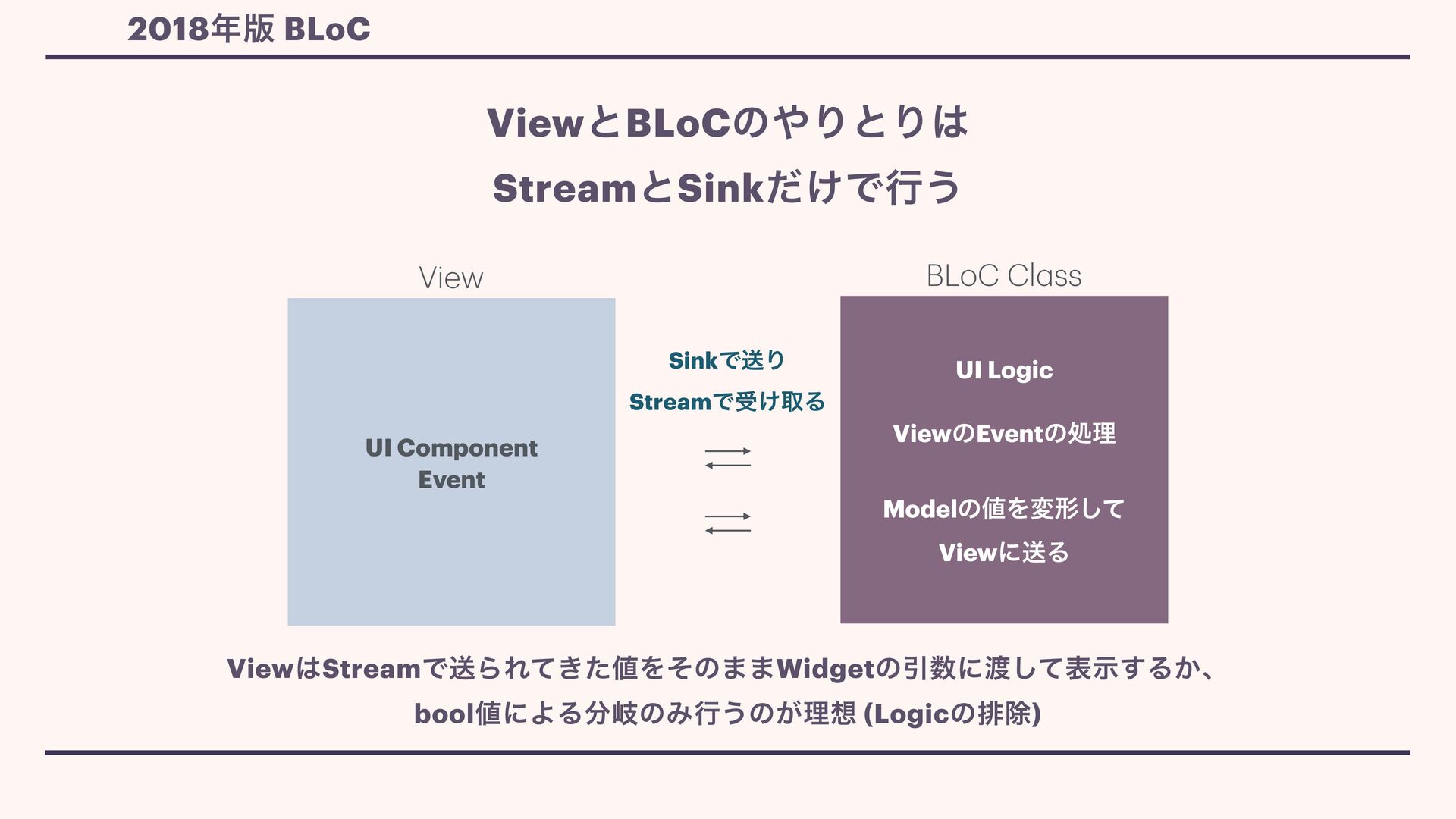 2018年版 BLoC

ViewとBLoCのやりとりは
StreamとSinkだけで行う

View

UI Component
Event

Sinkで送り
Streamで受け取る

BLoC Class

UI Logic

ViewのEventの処理

Modelの値を変形して
Viewに送る

ViewはStreamで送られてきた値をそのままWidgetの引数に渡して表示するか、
bool値による分岐のみ行うのが理想 (Logicの排除)